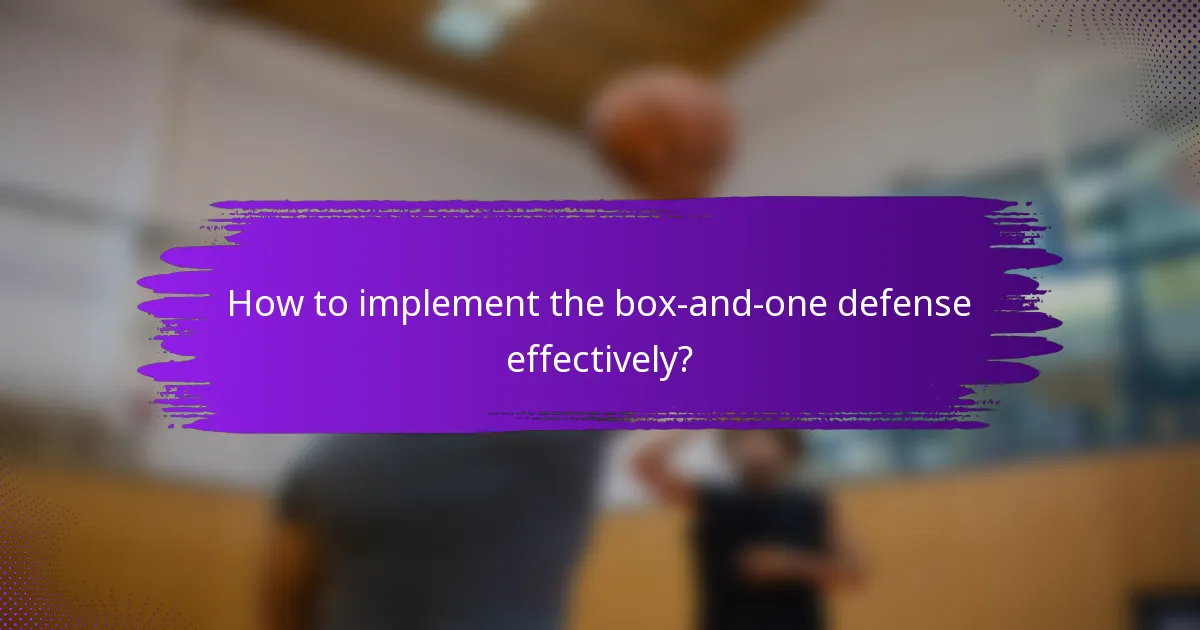 How to implement the box-and-one defense effectively?